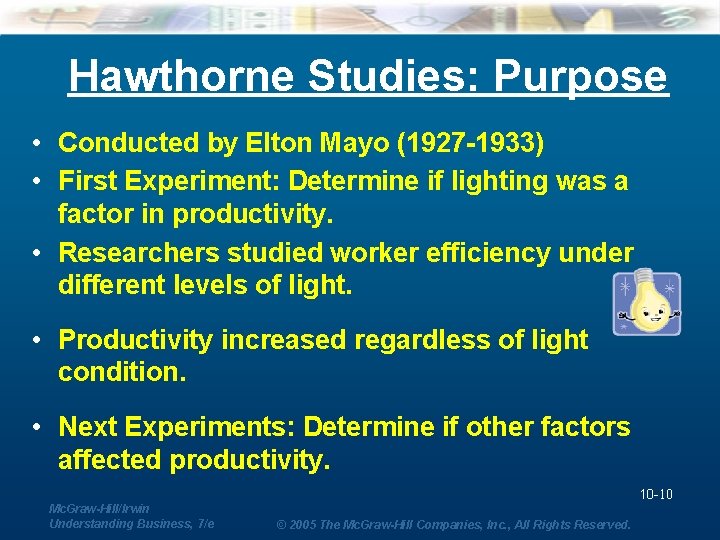 Hawthorne Studies: Purpose

• Conducted by Elton Mayo (1927-1933)
• First Experiment: Determine if lighting was a factor in productivity.
• Researchers studied worker efficiency under different levels of light.
• Productivity increased regardless of light condition.
• Next Experiments: Determine if other factors affected productivity.

10-10

McGraw-Hill/Irwin
Understanding Business, 7/e

© 2005 The McGraw-Hill Companies, Inc., All Rights Reserved.